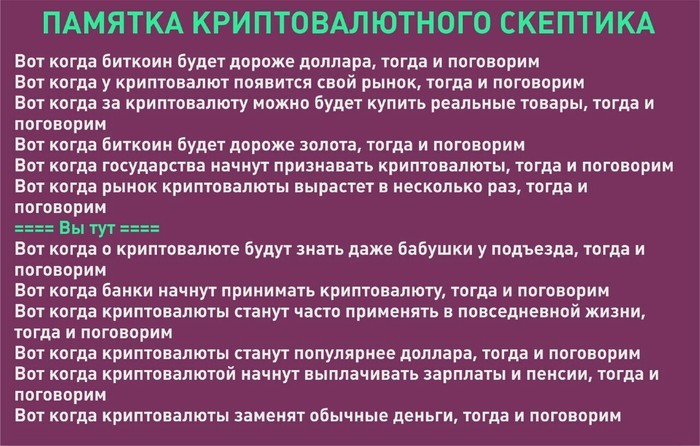 ПАМЯТКА КРИПТОВАЛЮТНОГО СКЕПТИКА

Вот когда биткоин будет дороже доллара, тогда и поговорим
Вот когда у криптовалют появится свой рынок, тогда и поговорим
Вот когда за криптовалюту можно будет купить реальные товары, тогда и поговорим
Вот когда биткоин будет дороже золота, тогда и поговорим
Вот когда государства начнут признавать криптовалюты, тогда и поговорим
Вот когда рынок криптовалюты вырастет в несколько раз, тогда и поговорим
==== Вы тут ====
Вот когда о криптовалюте будут знать даже бабушки у подъезда, тогда и поговорим
Вот когда банки начнут принимать криптовалюту, тогда и поговорим
Вот когда криптовалюты станут часто применять в повседневной жизни, тогда и поговорим
Вот когда криптовалюты станут популярнее доллара, тогда и поговорим
Вот когда криптовалютой начнут выплачивать зарплаты и пенсии, тогда и поговорим
Вот когда криптовалюты заменят обычные деньги, тогда и поговорим